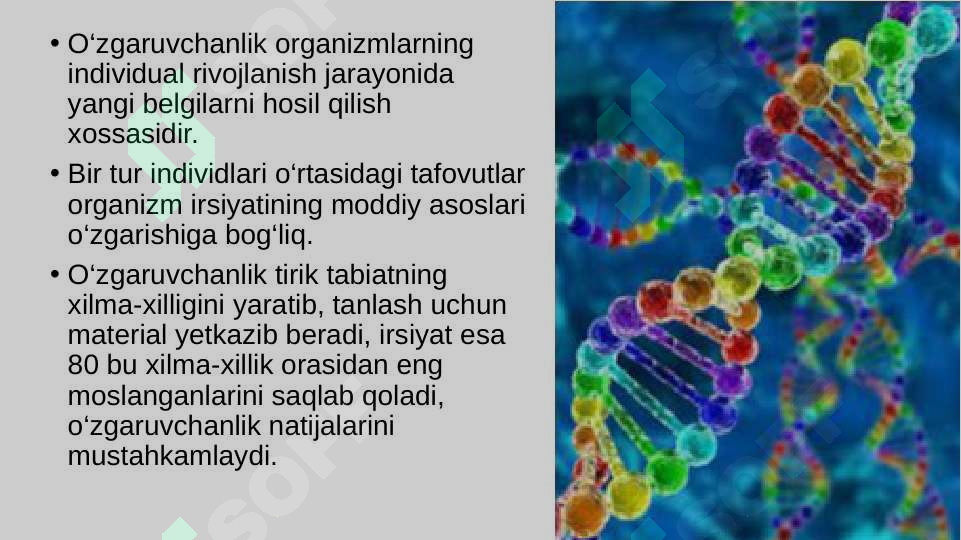 • O‘zgaruvchanlik organizmlarning individual rivojlanish jarayonida yangi belgilarni hosil qilish xossasidir.

• Bir tur individlari o‘rtasidagi tafovutlar organizm irsiyatining moddiy asoslari o‘zgarishiga bog‘liq.

• O‘zgaruvchanlik tirik tabiatning xilma-xilligini yaratib, tanlash uchun material yetkazib beradi, irsiyat esa 80 bu xilma-xillik orasidan eng moslanganlarini saqlab qoladi, o‘zgaruvchanlik natijalarini mustahkamlaydi.